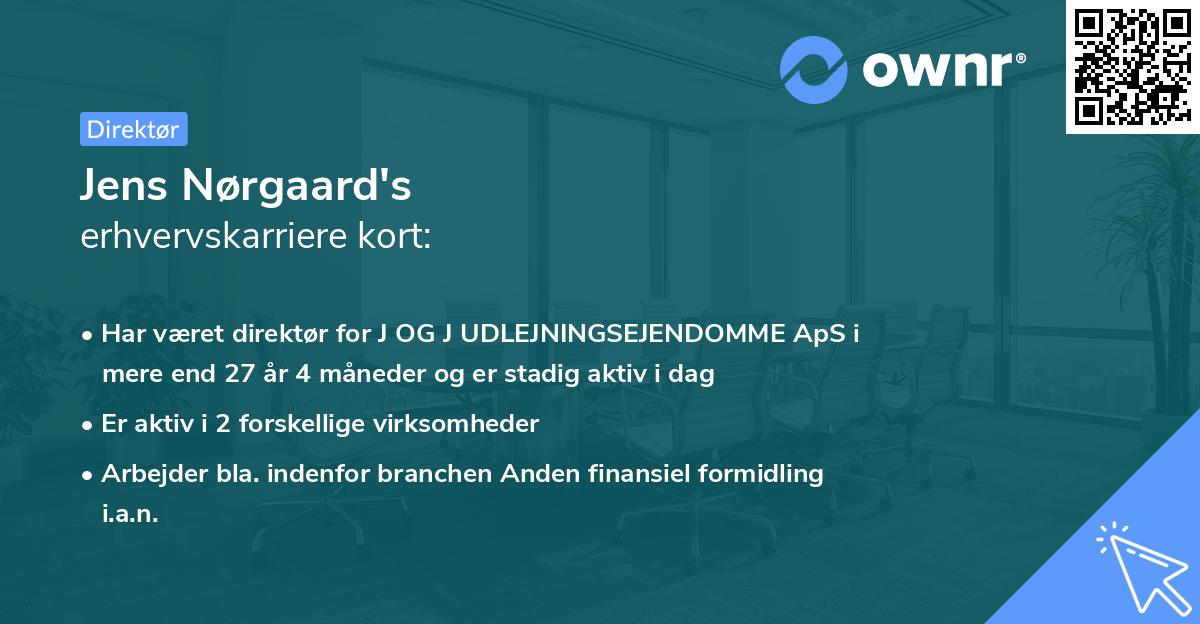 ownr®

Direktør

Jens Nørgaard's
erhvervskarriere kort:

• Har været direktør for J OG J UDLEJNINGSEJENDOMME ApS i mere end 27 år 4 måneder og er stadig aktiv i dag

• Er aktiv i 2 forskellige virksomheder

• Arbejder bla. indenfor branchen Anden finansiel formidling i.a.n.